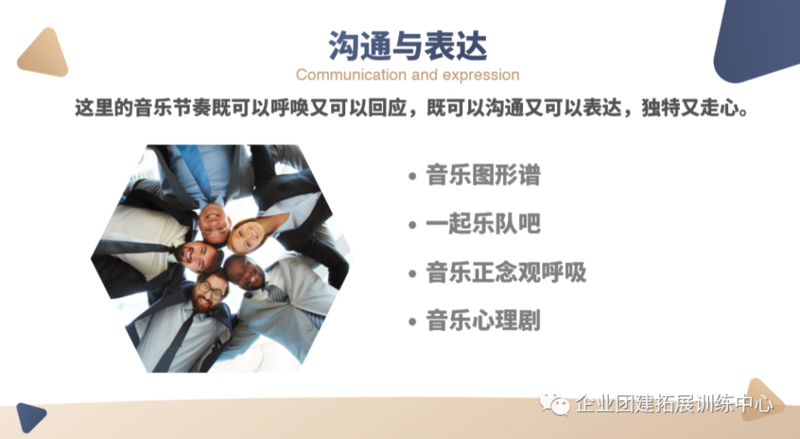 沟通与表达
Communication and expression

这里的音乐节奏既可以呼唤又可以回应，既可以沟通又可以表达，独特又走心。

• 音乐图形谱
• 一起乐队吧
• 音乐正念观呼吸
• 音乐心理剧

企业团建拓展训练中心